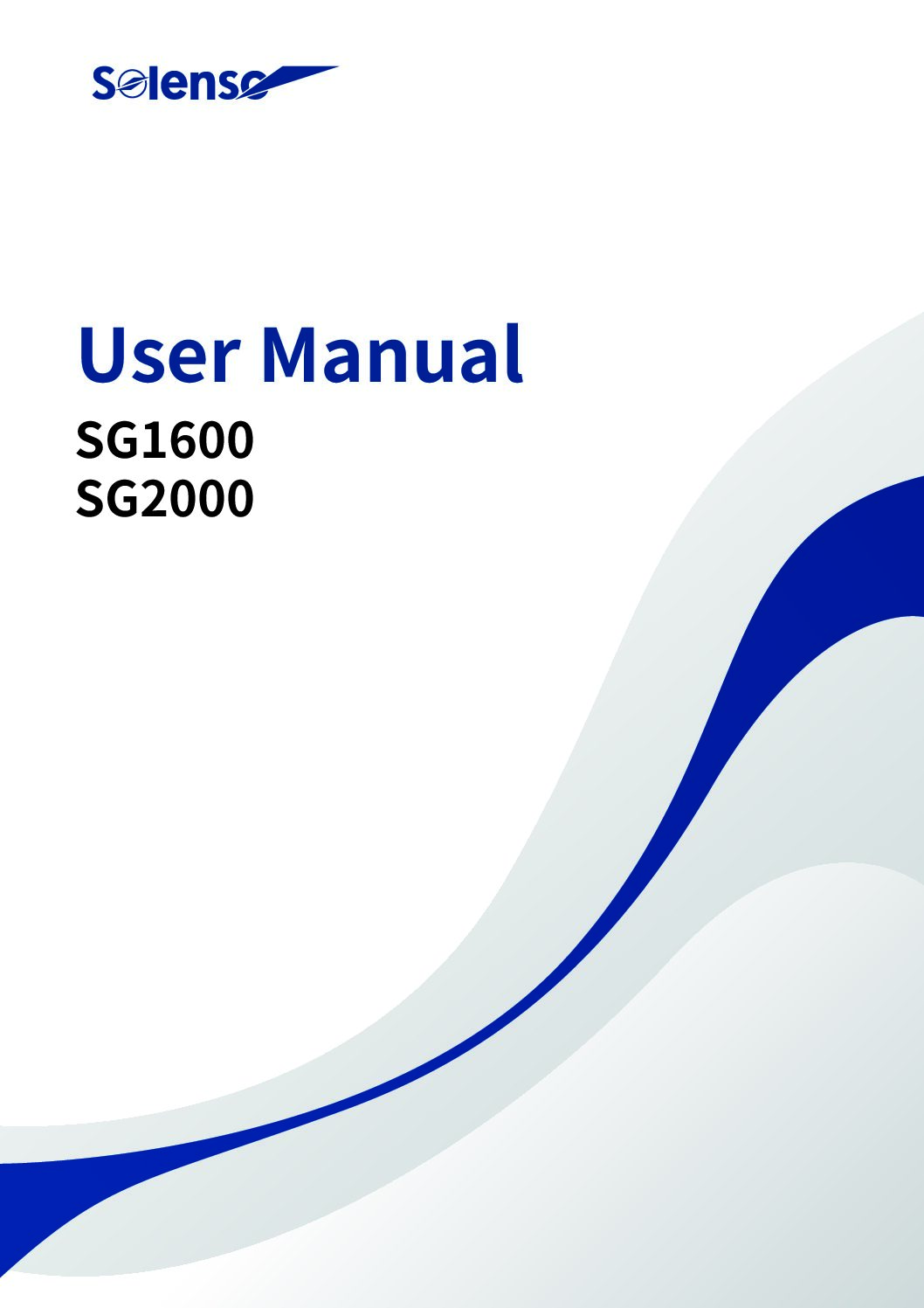 Solenso

User Manual
SG1600
SG2000